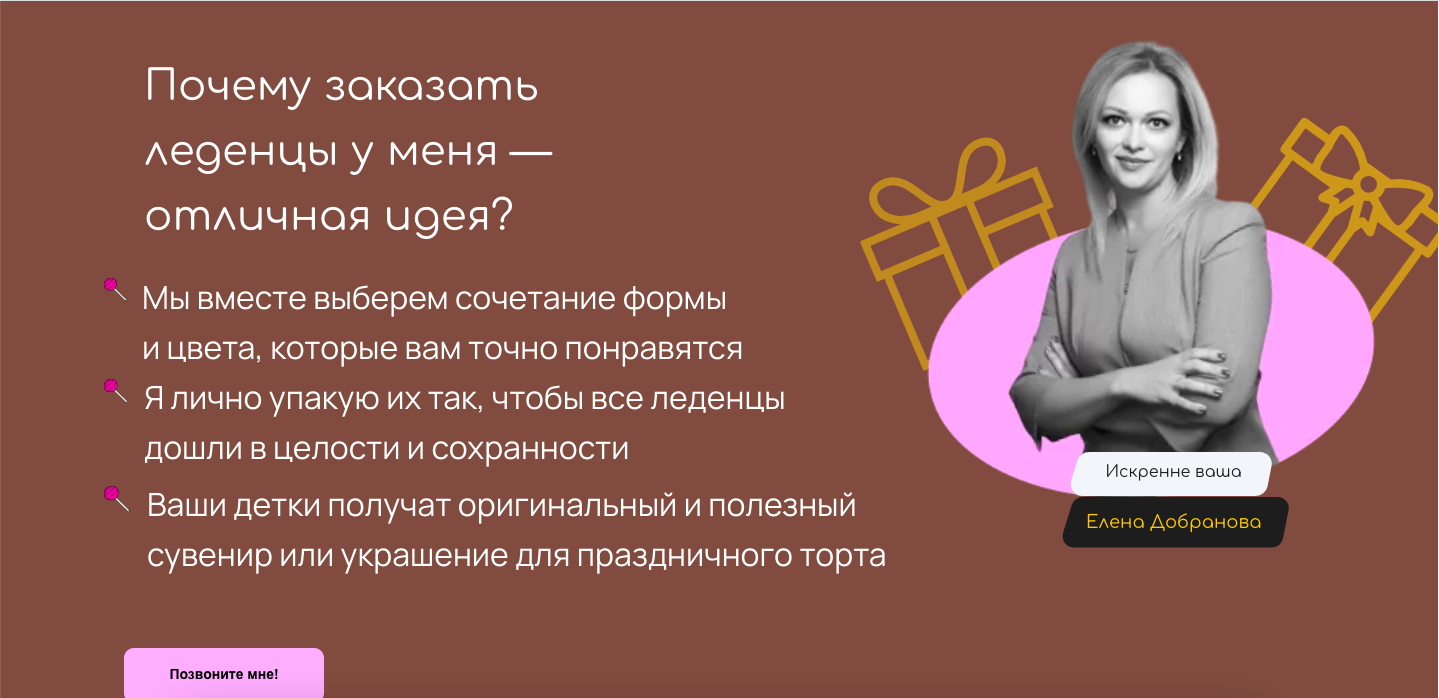 Почему заказать леденцы у меня — отличная идея?

Мы вместе выберем сочетание формы и цвета, которые вам точно понравятся

Я лично упакую их так, чтобы все леденцы дошли в целости и сохранности

Ваши детки получат оригинальный и полезный сувенир или украшение для праздничного торта

Искренне ваша

Елена Добранова

Позвоните мне!